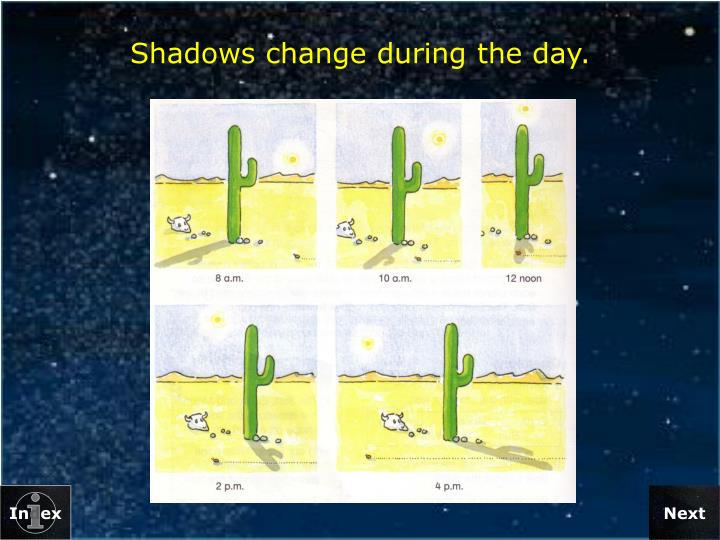 Shadows change during the day.

8 a.m.

10 a.m.

12 noon

2 p.m.

4 p.m.

Index

Next